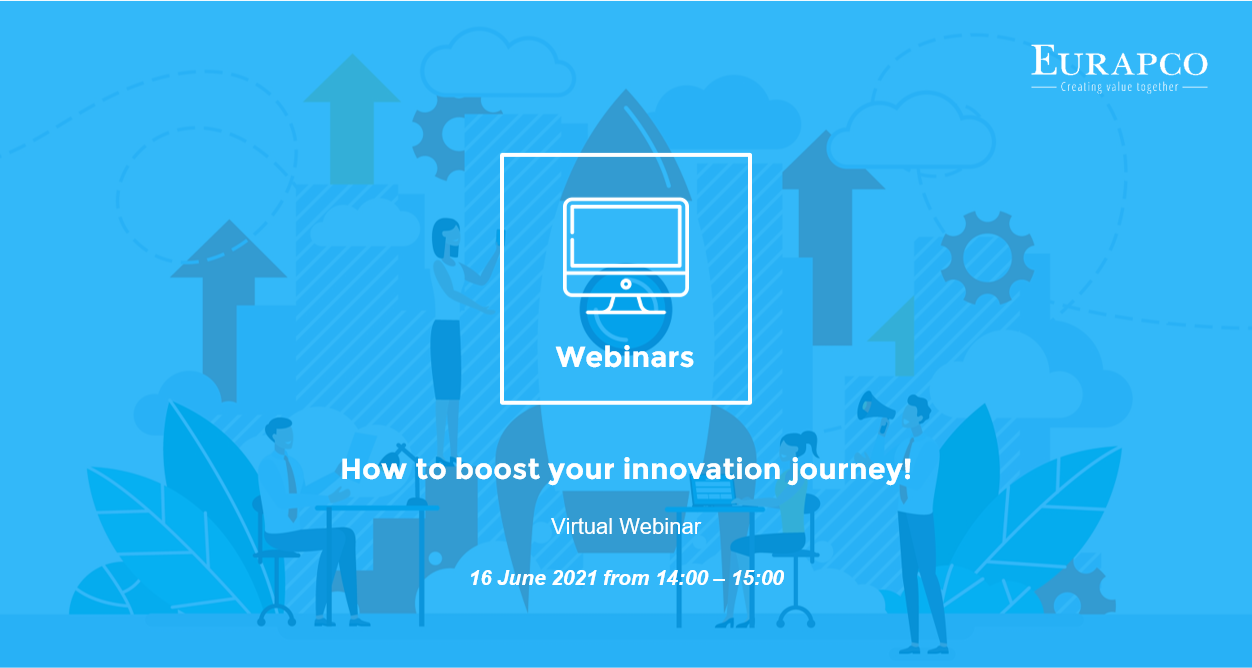 EURAPCO
Creating value together

Webinars

How to boost your innovation journey!

Virtual Webinar

16 June 2021 from 14:00 – 15:00